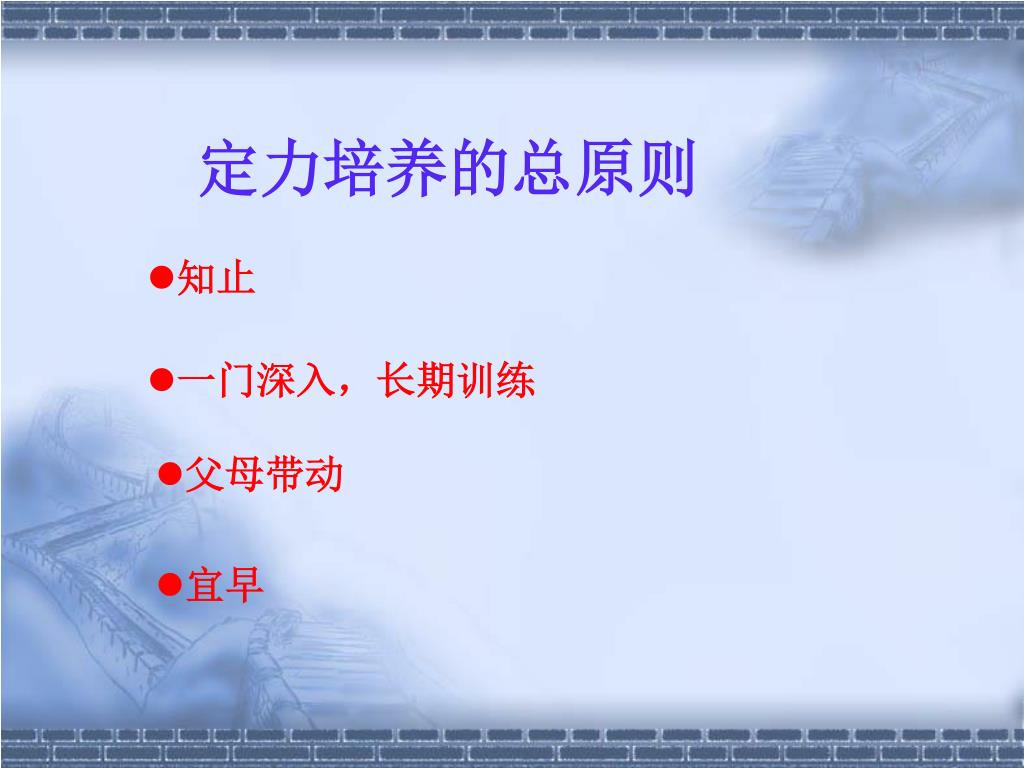 定力培养的总原则

●知止

●一门深入，长期训练

●父母带动

●宜早